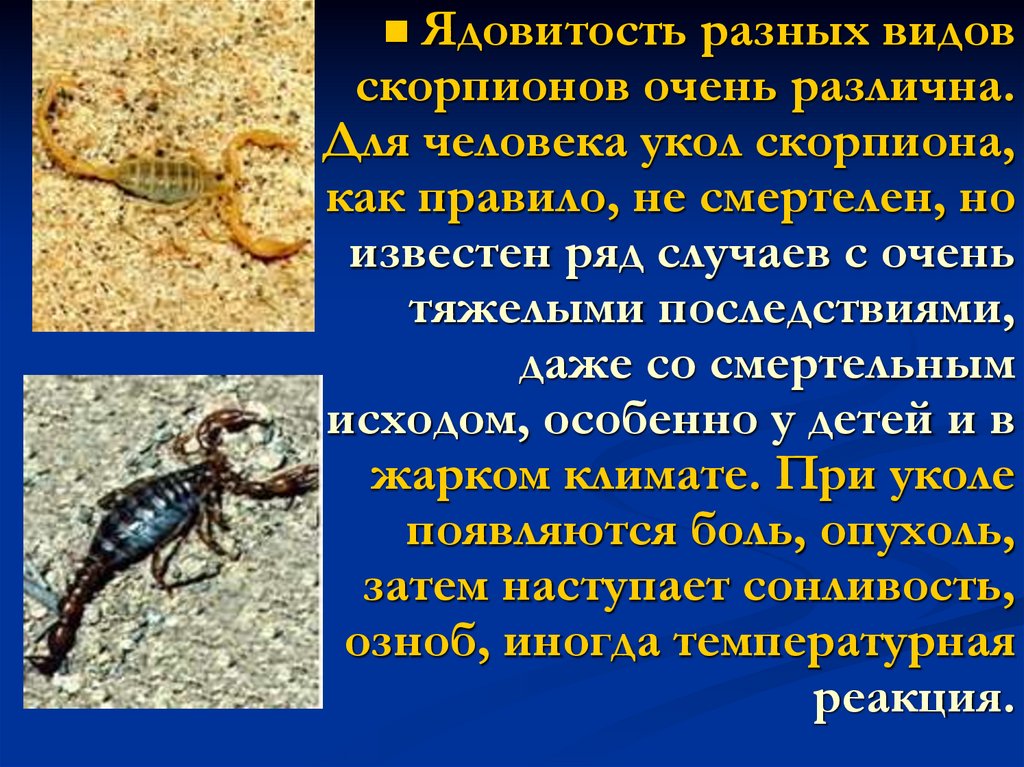 Ядовитость разных видов скорпионов очень различна. Для человека укол скорпиона, как правило, не смертелен, но известен ряд случаев с очень тяжелыми последствиями, даже со смертельным исходом, особенно у детей и в жарком климате. При уколе появляются боль, опухоль, затем наступает сонливость, озноб, иногда температурная реакция.